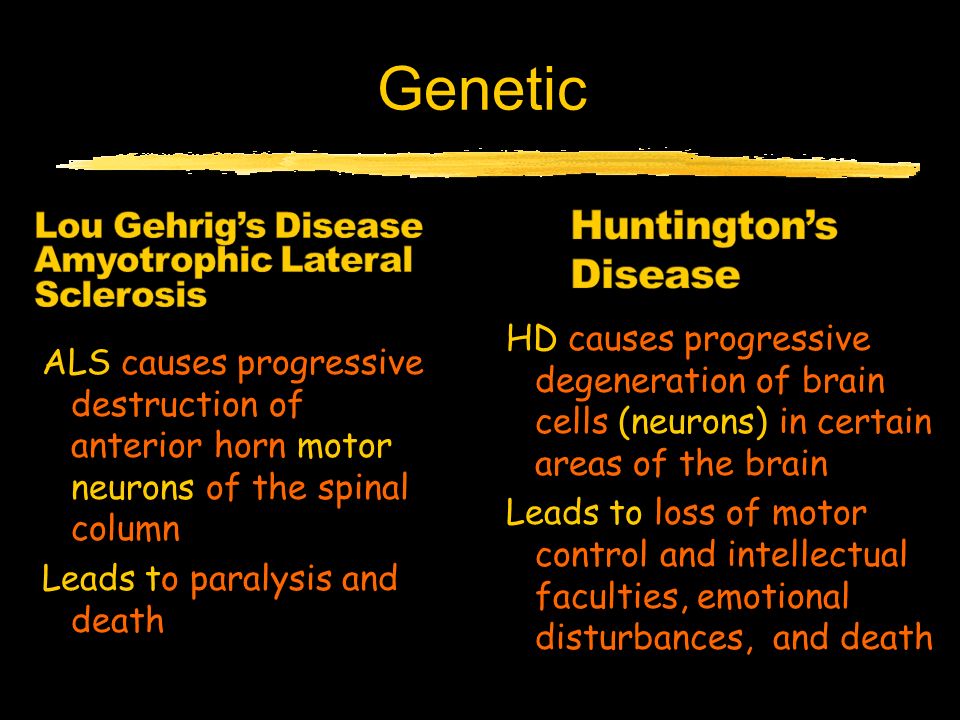 Genetic

Lou Gehrig's Disease
Amyotrophic Lateral Sclerosis

ALS causes progressive destruction of anterior horn motor neurons of the spinal column

Leads to paralysis and death

Huntington's Disease

HD causes progressive degeneration of brain cells (neurons) in certain areas of the brain

Leads to loss of motor control and intellectual faculties, emotional disturbances, and death